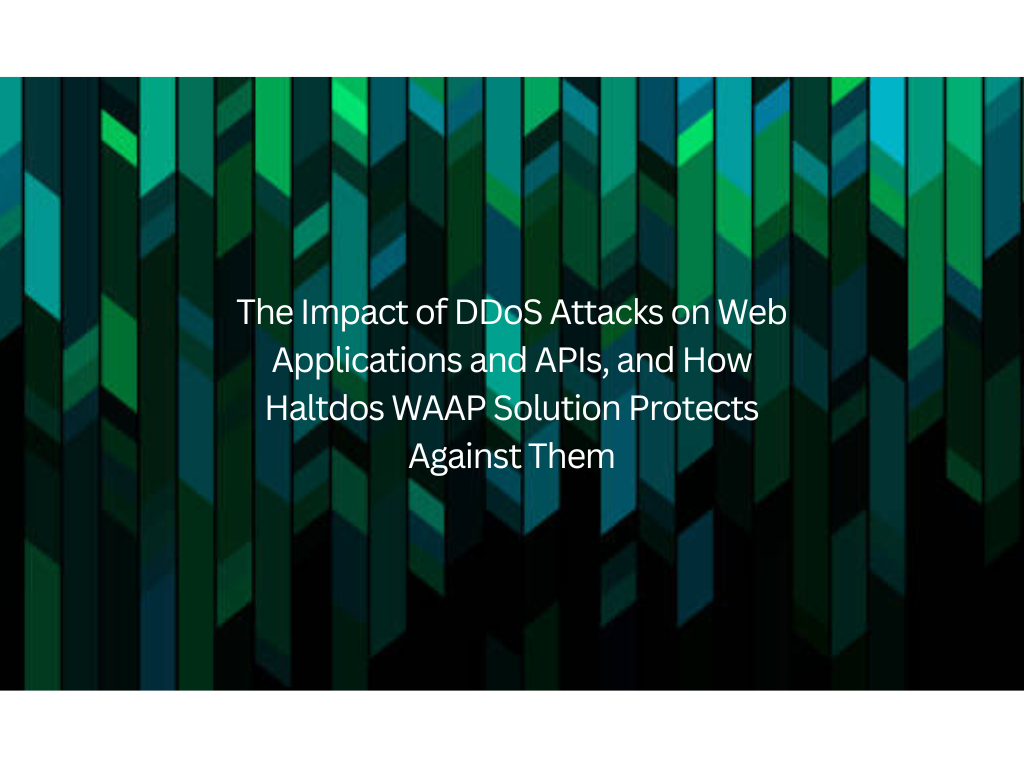 The Impact of DDoS Attacks on Web Applications and APIs, and How Haltdos WAAP Solution Protects Against Them